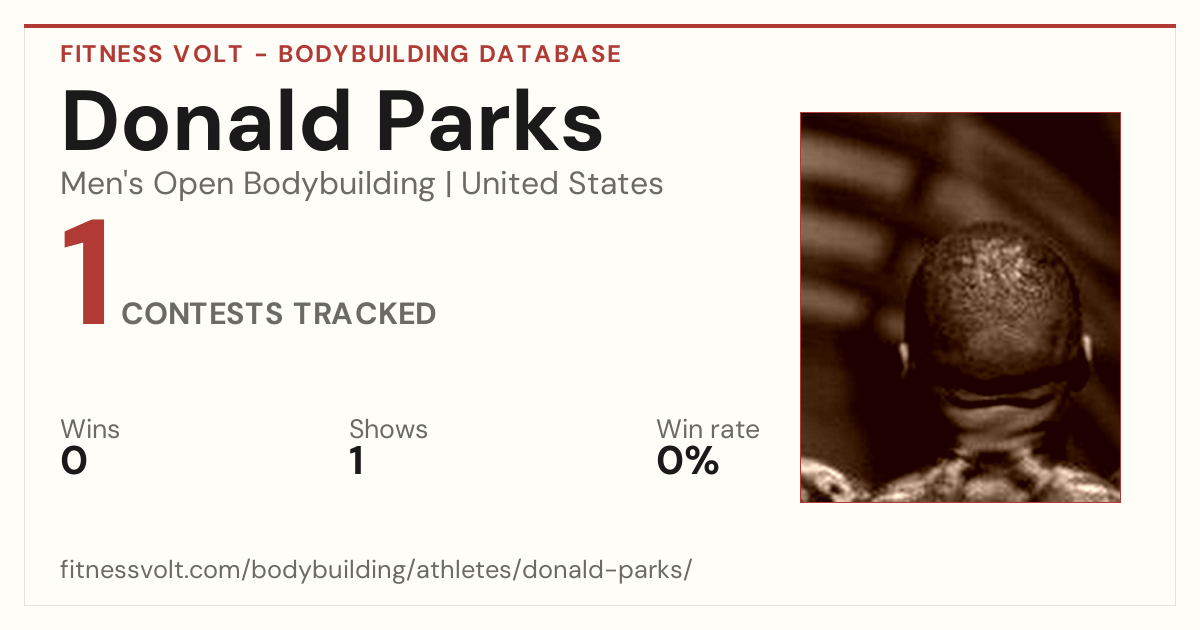 FITNESS VOLT - BODYBUILDING DATABASE

Donald Parks

Men's Open Bodybuilding | United States

1 CONTESTS TRACKED

Wins
0

Shows
1

Win rate
0%

fitnessvolt.com/bodybuilding/athletes/donald-parks/